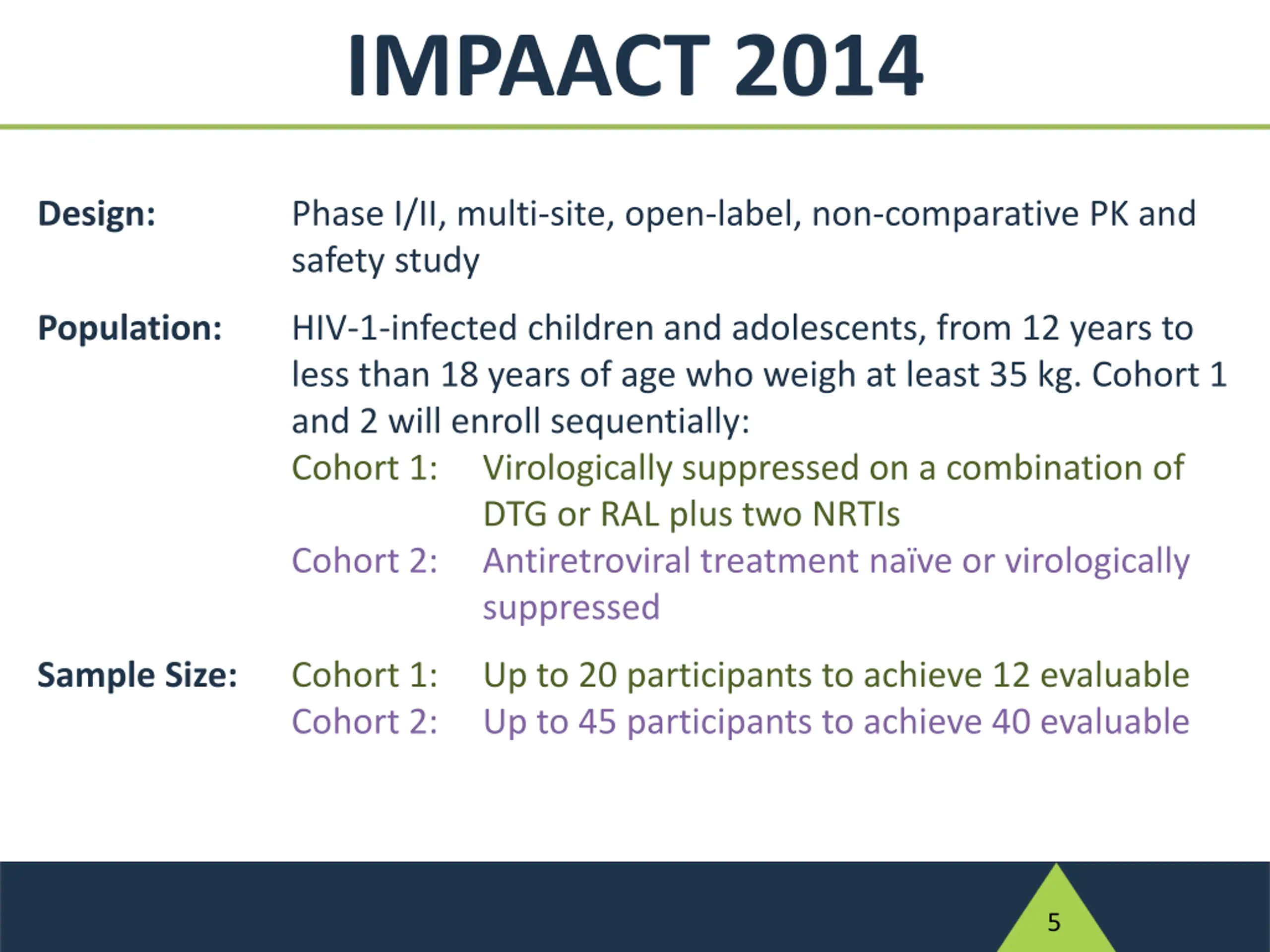 IMPAACT 2014

Design: Phase I/II, multi-site, open-label, non-comparative PK and safety study

Population: HIV-1-infected children and adolescents, from 12 years to less than 18 years of age who weigh at least 35 kg. Cohort 1 and 2 will enroll sequentially:

Cohort 1: Virologically suppressed on a combination of DTG or RAL plus two NRTIs

Cohort 2: Antiretroviral treatment naïve or virologically suppressed

Sample Size: Cohort 1: Up to 20 participants to achieve 12 evaluable

Cohort 2: Up to 45 participants to achieve 40 evaluable

5